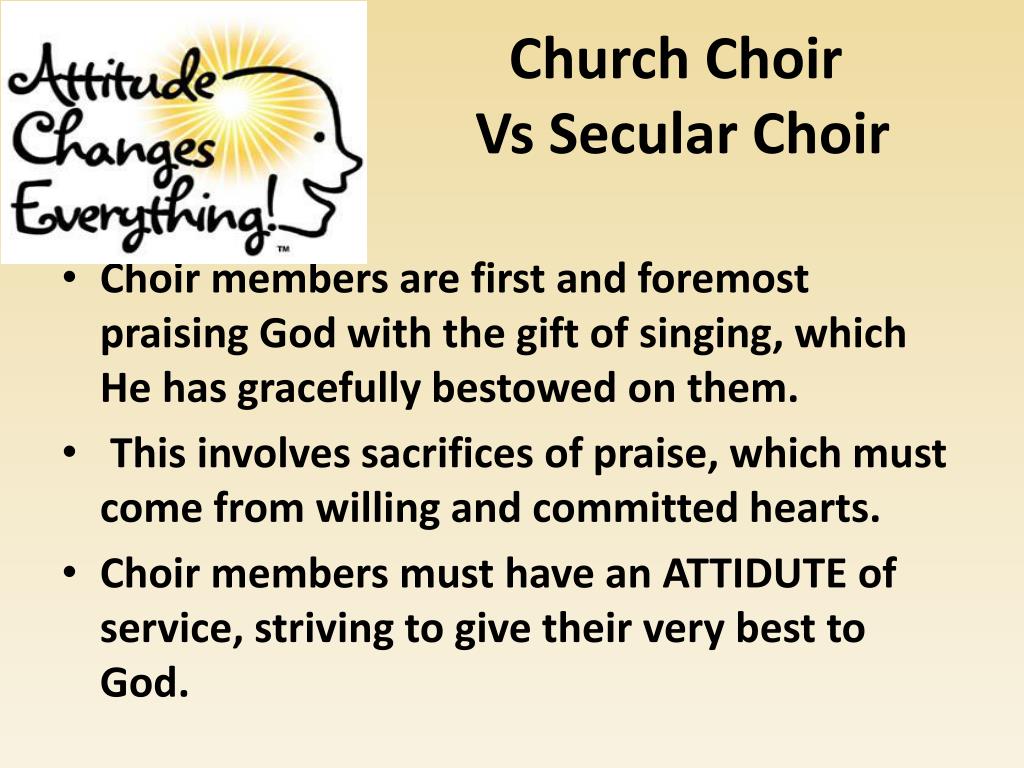 Attitude Changes Everything!™

Church Choir
Vs Secular Choir

• Choir members are first and foremost praising God with the gift of singing, which He has gracefully bestowed on them.
• This involves sacrifices of praise, which must come from willing and committed hearts.
• Choir members must have an ATTIDUTE of service, striving to give their very best to God.